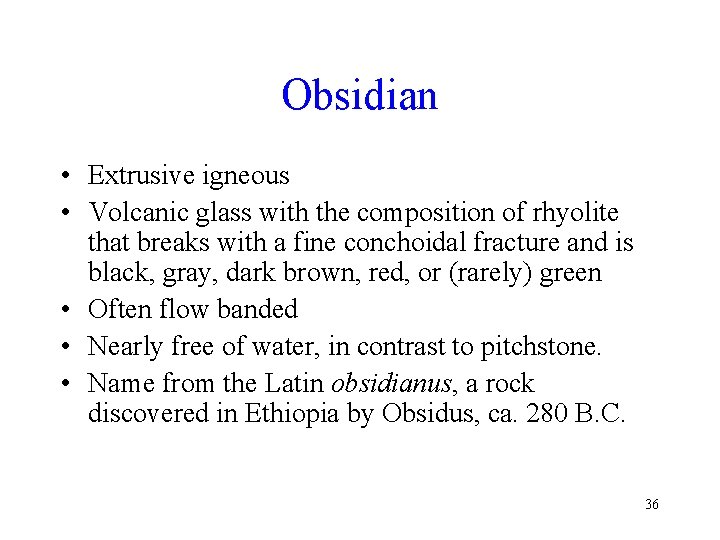 Obsidian

• Extrusive igneous
• Volcanic glass with the composition of rhyolite that breaks with a fine conchoidal fracture and is black, gray, dark brown, red, or (rarely) green
• Often flow banded
• Nearly free of water, in contrast to pitchstone.
• Name from the Latin obsidianus, a rock discovered in Ethiopia by Obsidus, ca. 280 B.C.

36